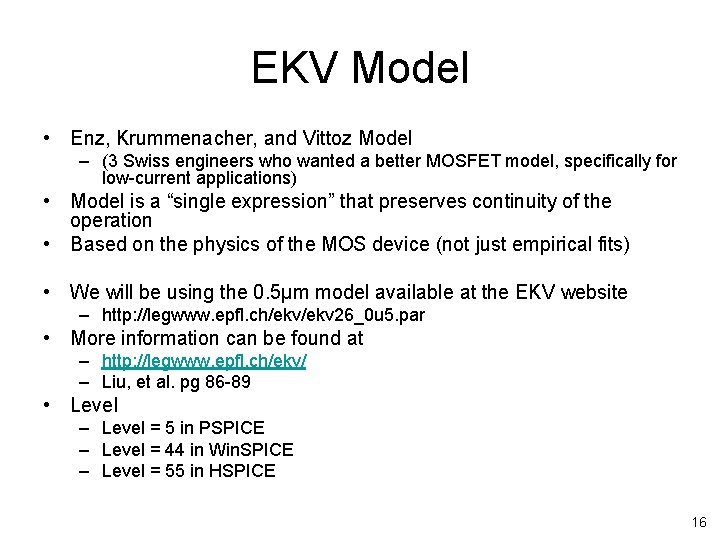 EKV Model

• Enz, Krummenacher, and Vittoz Model
  – (3 Swiss engineers who wanted a better MOSFET model, specifically for low-current applications)
• Model is a “single expression” that preserves continuity of the operation
• Based on the physics of the MOS device (not just empirical fits)

• We will be using the 0.5μm model available at the EKV website
  – http://legwww.epfl.ch/ekv/ekv26_0u5.par
• More information can be found at
  – http://legwww.epfl.ch/ekv/
  – Liu, et al. pg 86-89
• Level
  – Level = 5 in PSPICE
  – Level = 44 in WinSPICE
  – Level = 55 in HSPICE

16